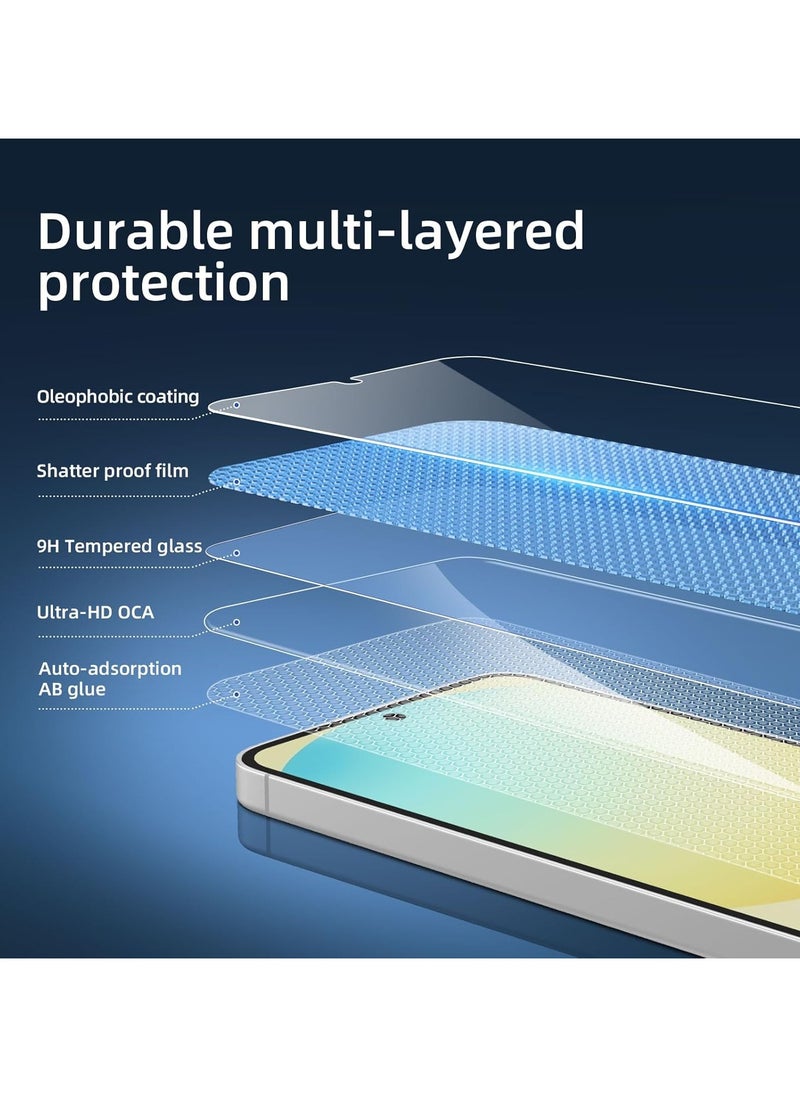 Durable multi-layered protection

Oleophobic coating

Shatter proof film

9H Tempered glass

Ultra-HD OCA

Auto-adsorption AB glue